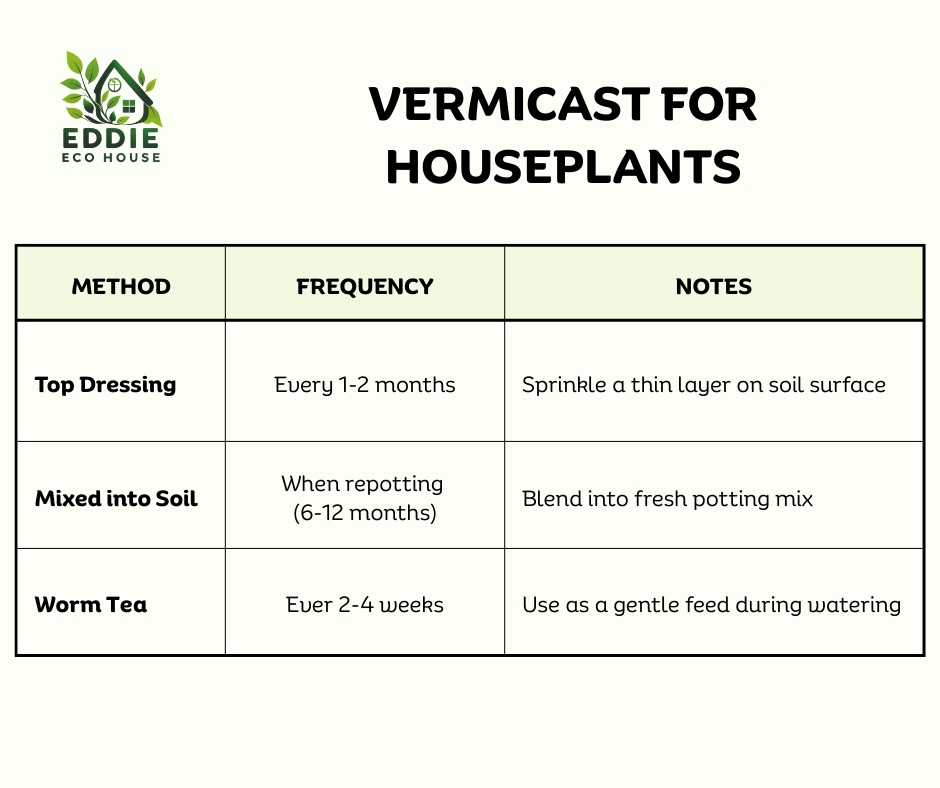 EDDIE
ECO HOUSE

VERMICAST FOR HOUSEPLANTS

| METHOD | FREQUENCY | NOTES |
|---|---|---|
| Top Dressing | Every 1-2 months | Sprinkle a thin layer on soil surface |
| Mixed into Soil | When repotting (6-12 months) | Blend into fresh potting mix |
| Worm Tea | Ever 2-4 weeks | Use as a gentle feed during watering |